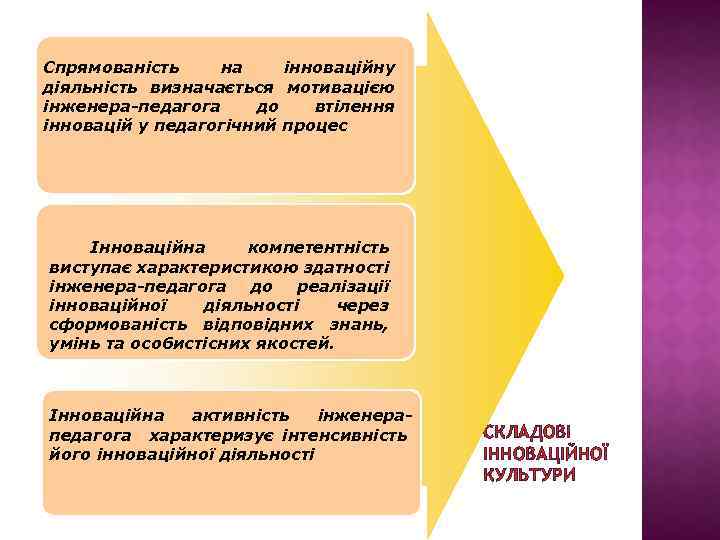 Спрямованість на інноваційну діяльність визначається мотивацією інженера-педагога до втілення інновацій у педагогічний процес

Інноваційна компетентність виступає характеристикою здатності інженера-педагога до реалізації інноваційної діяльності через сформованість відповідних знань, умінь та особистісних якостей.

Інноваційна активність інженера-педагога характеризує інтенсивність його інноваційної діяльності

СКЛАДОВІ ІННОВАЦІЙНОЇ КУЛЬТУРИ